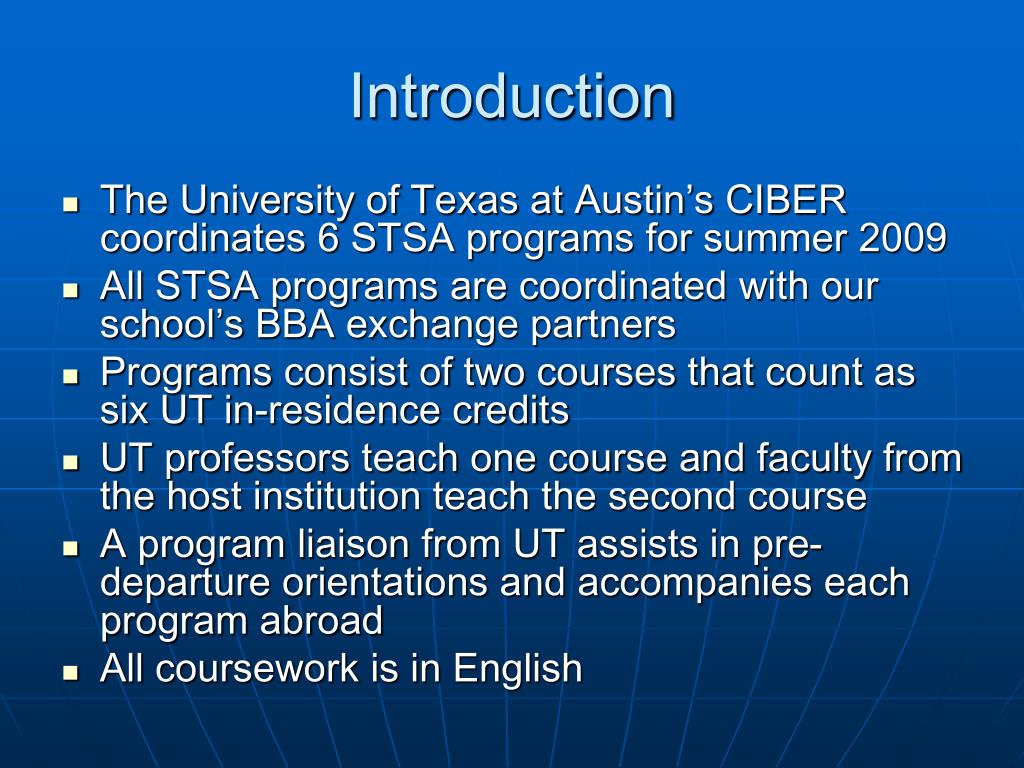 Introduction

- The University of Texas at Austin’s CIBER coordinates 6 STSA programs for summer 2009
- All STSA programs are coordinated with our school’s BBA exchange partners
- Programs consist of two courses that count as six UT in-residence credits
- UT professors teach one course and faculty from the host institution teach the second course
- A program liaison from UT assists in pre-departure orientations and accompanies each program abroad
- All coursework is in English